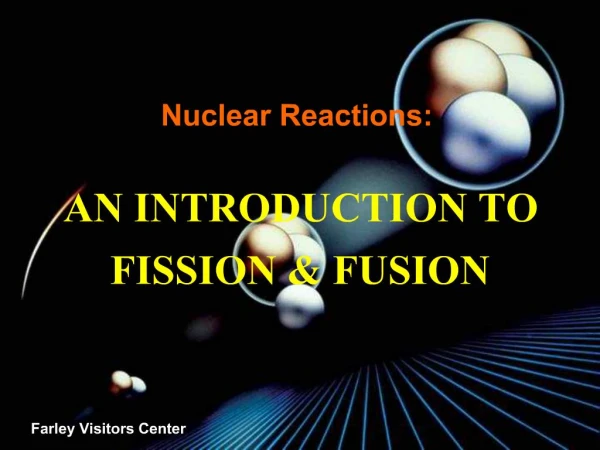 Nuclear Reactions:

AN INTRODUCTION TO FISSION & FUSION

Farley Visitors Center